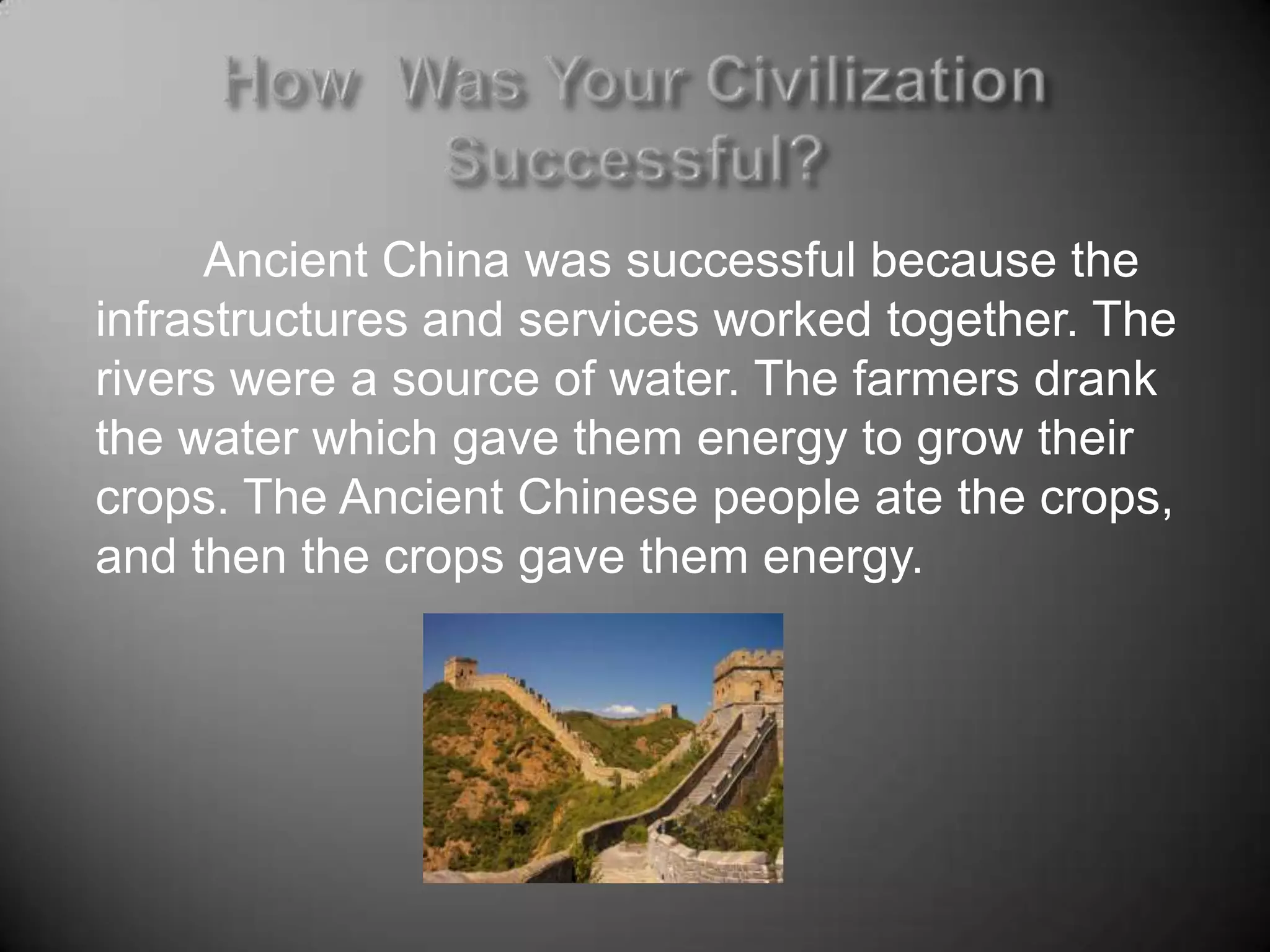 How Was Your Civilization Successful?

Ancient China was successful because the infrastructures and services worked together. The rivers were a source of water. The farmers drank the water which gave them energy to grow their crops. The Ancient Chinese people ate the crops, and then the crops gave them energy.